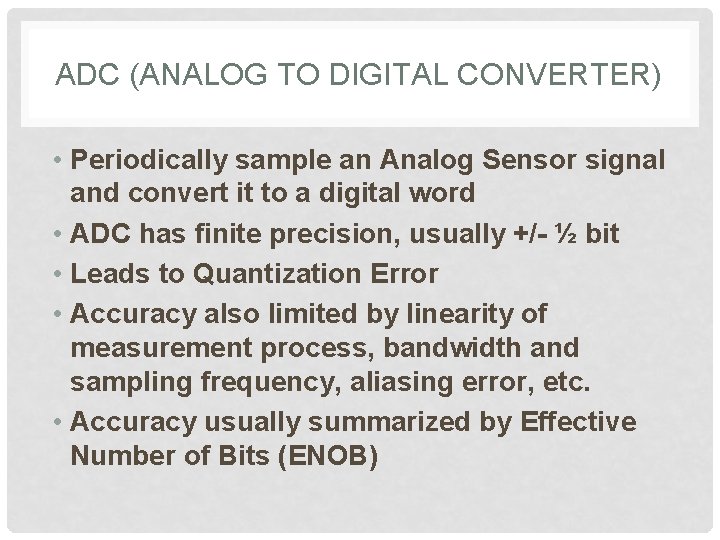 ADC (ANALOG TO DIGITAL CONVERTER)

• Periodically sample an Analog Sensor signal and convert it to a digital word
• ADC has finite precision, usually +/- ½ bit
• Leads to Quantization Error
• Accuracy also limited by linearity of measurement process, bandwidth and sampling frequency, aliasing error, etc.
• Accuracy usually summarized by Effective Number of Bits (ENOB)